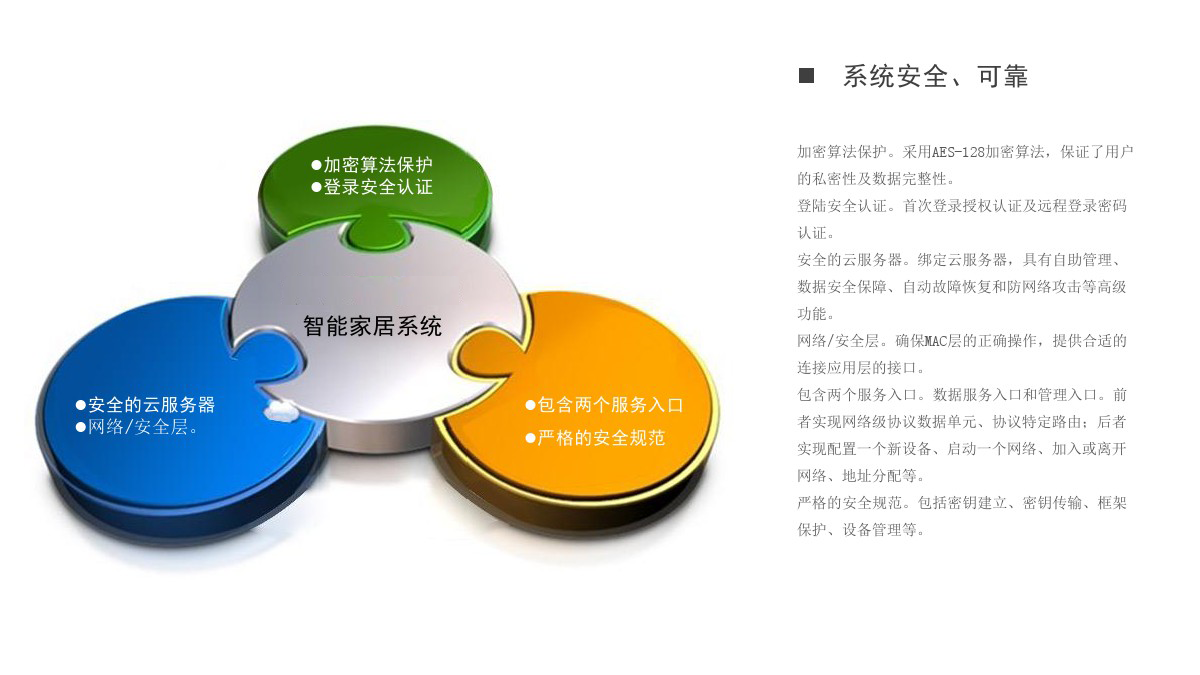 ●加密算法保护
●登录安全认证

智能家居系统

●安全的云服务器
●网络/安全层。

●包含两个服务入口
●严格的安全规范

■ 系统安全、可靠

加密算法保护。采用AES-128加密算法，保证了用户的私密性及数据完整性。

登陆安全认证。首次登录授权认证及远程登录密码认证。

安全的云服务器。绑定云服务器，具有自助管理、数据安全保障、自动故障恢复和防网络攻击等高级功能。

网络/安全层。确保MAC层的正确操作，提供合适的连接应用层的接口。

包含两个服务入口。数据服务入口和管理入口。前者实现网络级协议数据单元、协议特定路由；后者实现配置一个新设备、启动一个网络、加入或离开网络、地址分配等。

严格的安全规范。包括密钥建立、密钥传输、框架保护、设备管理等。